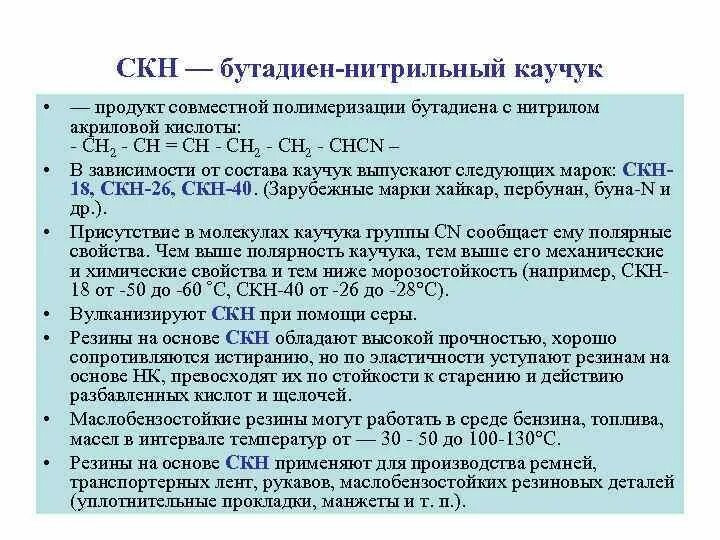 СКН — бутадиен-нитрильный каучук

• — продукт совместной полимеризации бутадиена с нитрилом акриловой кислоты:
- $CH_2$ - CH = CH - $CH_2$ - $CH_2$ - CHCN –

• В зависимости от состава каучук выпускают следующих марок: СКН-18, СКН-26, СКН-40. (Зарубежные марки хайкар, пербунан, буна-N и др.).

• Присутствие в молекулах каучука группы CN сообщает ему полярные свойства. Чем выше полярность каучука, тем выше его механические и химические свойства и тем ниже морозостойкость (например, СКН-18 от -50 до -60 °С, СКН-40 от -26 до -28°С).

• Вулканизируют СКН при помощи серы.

• Резины на основе СКН обладают высокой прочностью, хорошо сопротивляются истиранию, но по эластичности уступают резинам на основе НК, превосходят их по стойкости к старению и действию разбавленных кислот и щелочей.

• Маслобензостойкие резины могут работать в среде бензина, топлива, масел в интервале температур от — 30 - 50 до 100-130°С.

• Резины на основе СКН применяют для производства ремней, транспортерных лент, рукавов, маслобензостойких резиновых деталей (уплотнительные прокладки, манжеты и т. п.).